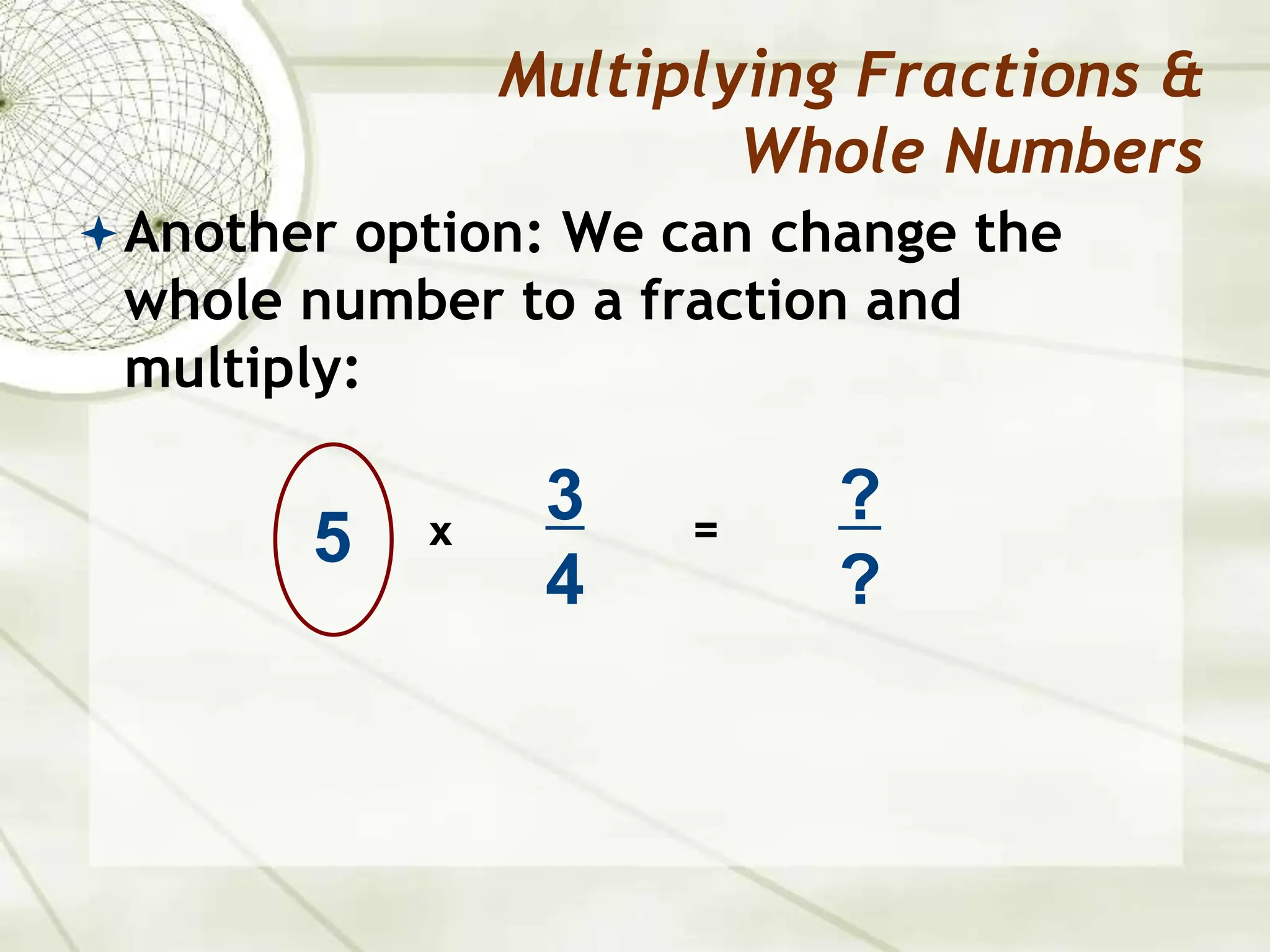 Multiplying Fractions & Whole Numbers

Another option: We can change the whole number to a fraction and multiply:

$5 \times \frac{3}{4} = \frac{?}{?}$